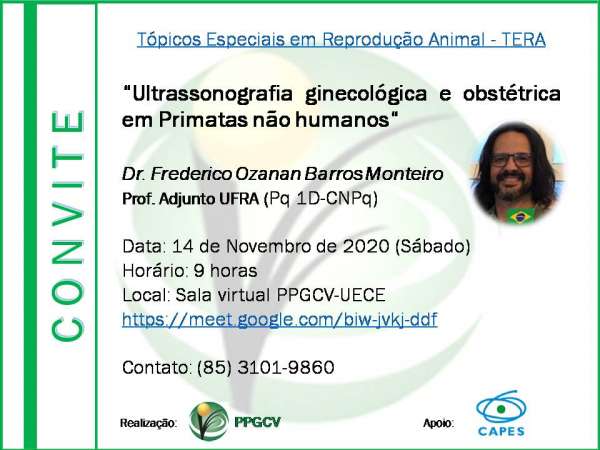 CONVITE

Tópicos Especiais em Reprodução Animal - TERA

"Ultrassonografia ginecológica e obstétrica em Primatas não humanos"

Dr. Frederico Ozanan Barros Monteiro
Prof. Adjunto UFRA (Pq 1D-CNPq)

Data: 14 de Novembro de 2020 (Sábado)
Horário: 9 horas
Local: Sala virtual PPGCV-UECE
https://meet.google.com/biw-jvkj-ddf

Contato: (85) 3101-9860

Realização: PPGCV

Apoio: CAPES